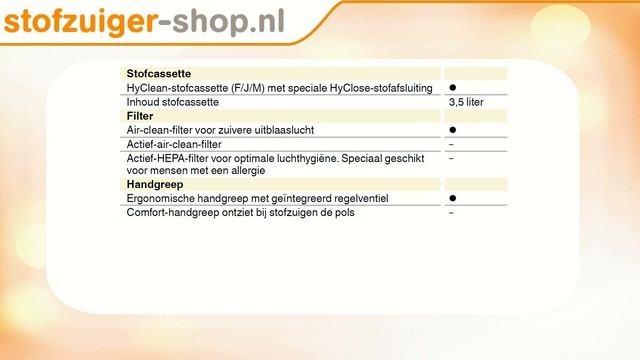 stofzuiger-shop.nl

| Stofcassette | |
|---|---|
| HyClean-stofcassette (F/J/M) met speciale HyClose-stofafsluiting | ● |
| Inhoud stofcassette | 3,5 liter |
| **Filter** | |
| Air-clean-filter voor zuivere uitblaaslucht | ● |
| Actief-air-clean-filter | – |
| Actief-HEPA-filter voor optimale luchthygiëne. Speciaal geschikt voor mensen met een allergie | – |
| **Handgreep** | |
| Ergonomische handgreep met geïntegreerd regelventiel | ● |
| Comfort-handgreep ontziet bij stofzuigen de pols | – |